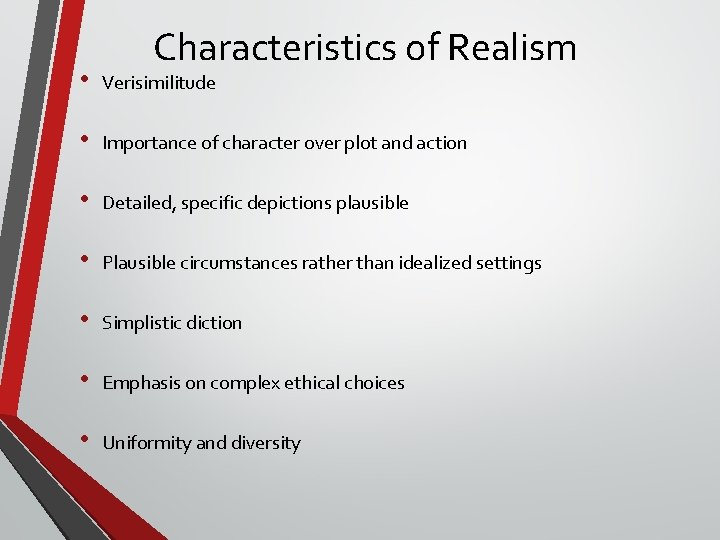 Characteristics of Realism

• Verisimilitude

• Importance of character over plot and action

• Detailed, specific depictions plausible

• Plausible circumstances rather than idealized settings

• Simplistic diction

• Emphasis on complex ethical choices

• Uniformity and diversity